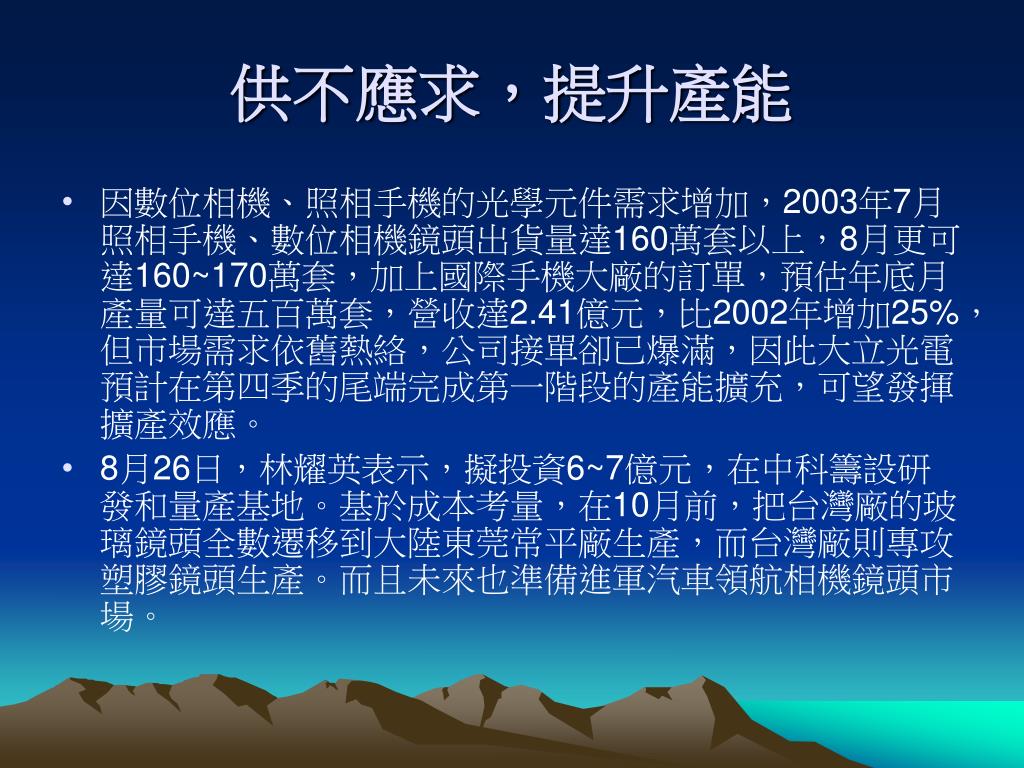 供不應求，提升產能

• 因數位相機、照相手機的光學元件需求增加，2003年7月照相手機、數位相機鏡頭出貨量達160萬套以上，8月更可達160~170萬套，加上國際手機大廠的訂單，預估年底月產量可達五百萬套，營收達2.41億元，比2002年增加25%，但市場需求依舊熱絡，公司接單卻已爆滿，因此大立光電預計在第四季的尾端完成第一階段的產能擴充，可望發揮擴產效應。

• 8月26日，林耀英表示，擬投資6~7億元，在中科籌設研發和量產基地。基於成本考量，在10月前，把台灣廠的玻璃鏡頭全數遷移到大陸東莞常平廠生產，而台灣廠則專攻塑膠鏡頭生產。而且未來也準備進軍汽車領航相機鏡頭市場。